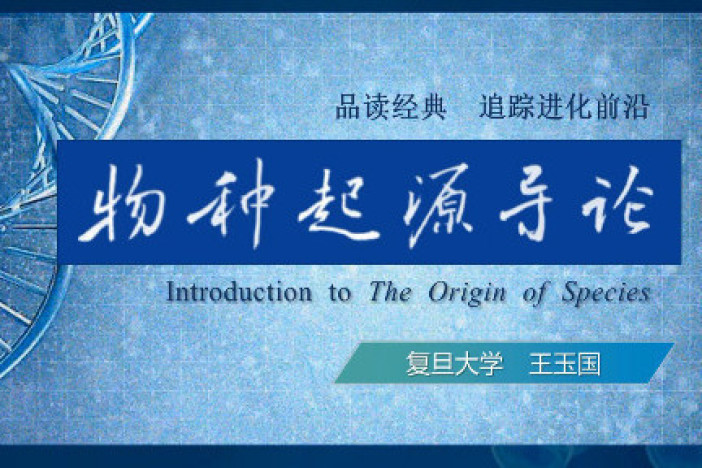 品读经典　追踪进化前沿

物种起源导论

Introduction to The Origin of Species

复旦大学　王玉国